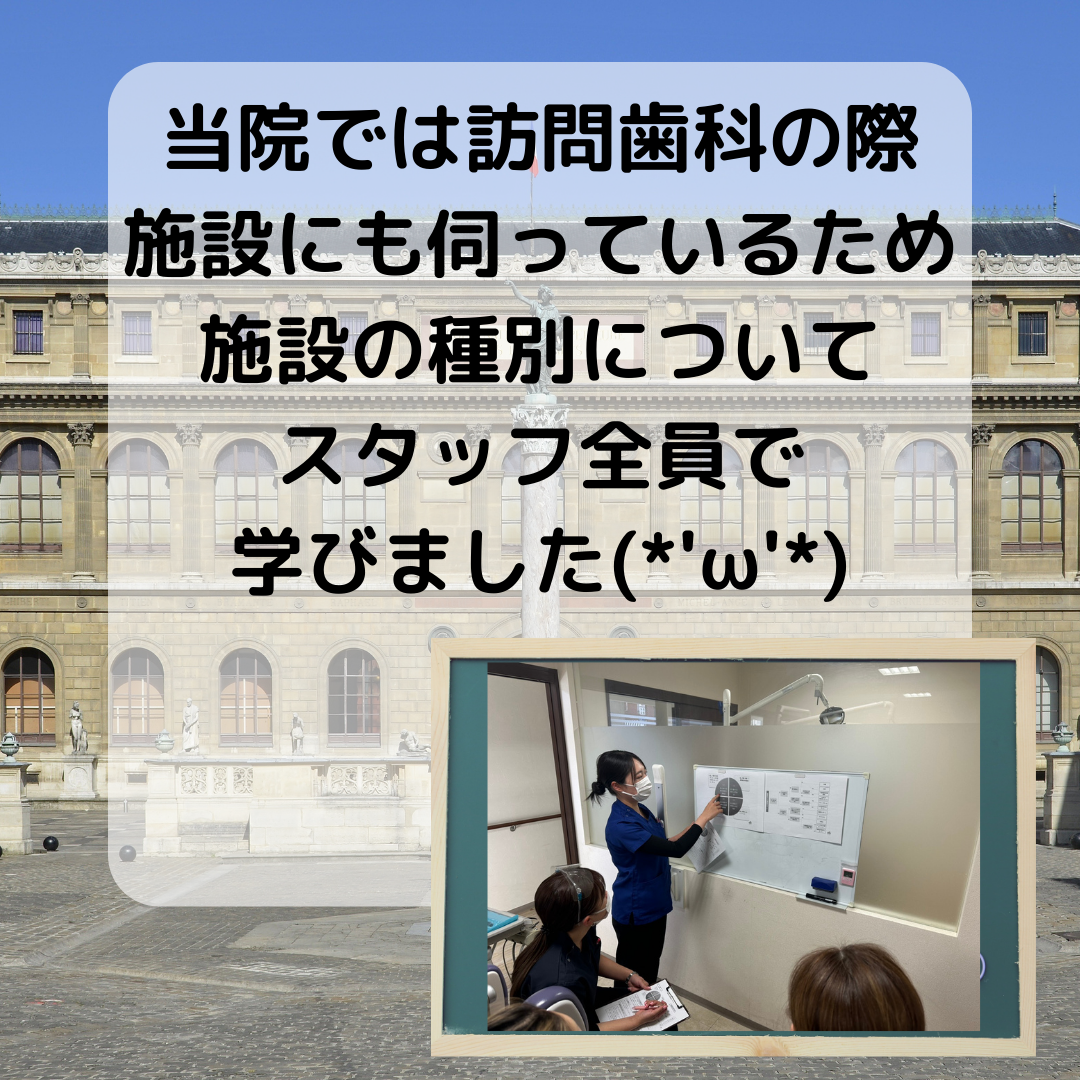 当院では訪問歯科の際
施設にも伺っているため
施設の種別について
スタッフ全員で
学びました(*'ω'*)